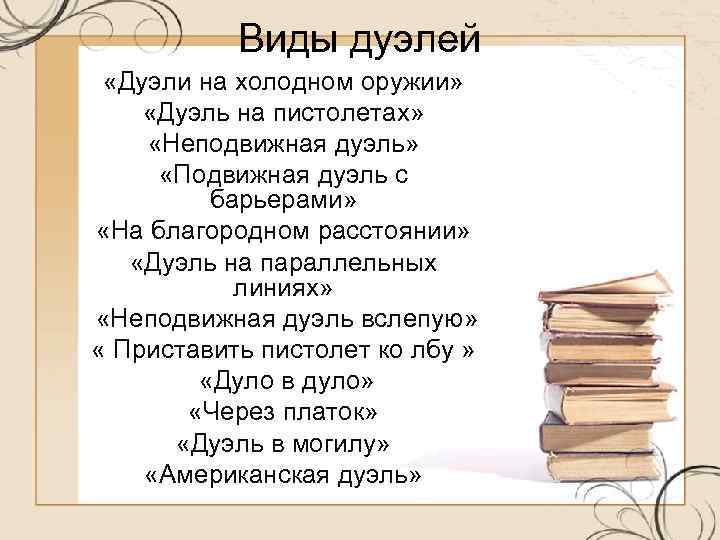 Виды дуэлей

«Дуэли на холодном оружии»
«Дуэль на пистолетах»
«Неподвижная дуэль»
«Подвижная дуэль с барьерами»
«На благородном расстоянии»
«Дуэль на параллельных линиях»
«Неподвижная дуэль вслепую»
« Приставить пистолет ко лбу »
«Дуло в дуло»
«Через платок»
«Дуэль в могилу»
«Американская дуэль»